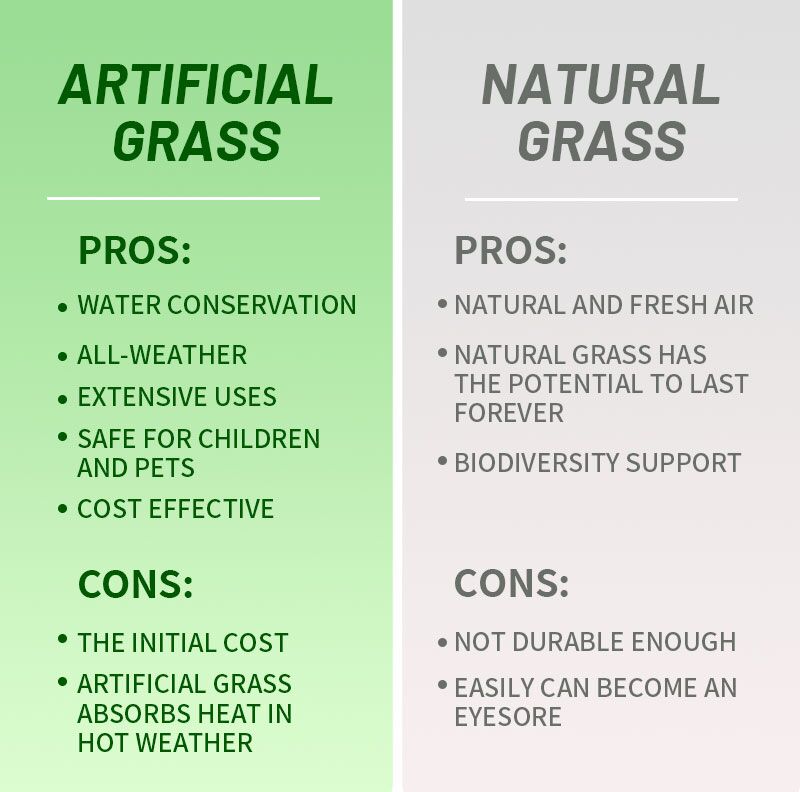 ARTIFICIAL GRASS

PROS:

• WATER CONSERVATION
• ALL-WEATHER
• EXTENSIVE USES
• SAFE FOR CHILDREN AND PETS
• COST EFFECTIVE

CONS:

• THE INITIAL COST
• ARTIFICIAL GRASS ABSORBS HEAT IN HOT WEATHER

NATURAL GRASS

PROS:

• NATURAL AND FRESH AIR
• NATURAL GRASS HAS THE POTENTIAL TO LAST FOREVER
• BIODIVERSITY SUPPORT

CONS:

• NOT DURABLE ENOUGH
• EASILY CAN BECOME AN EYESORE